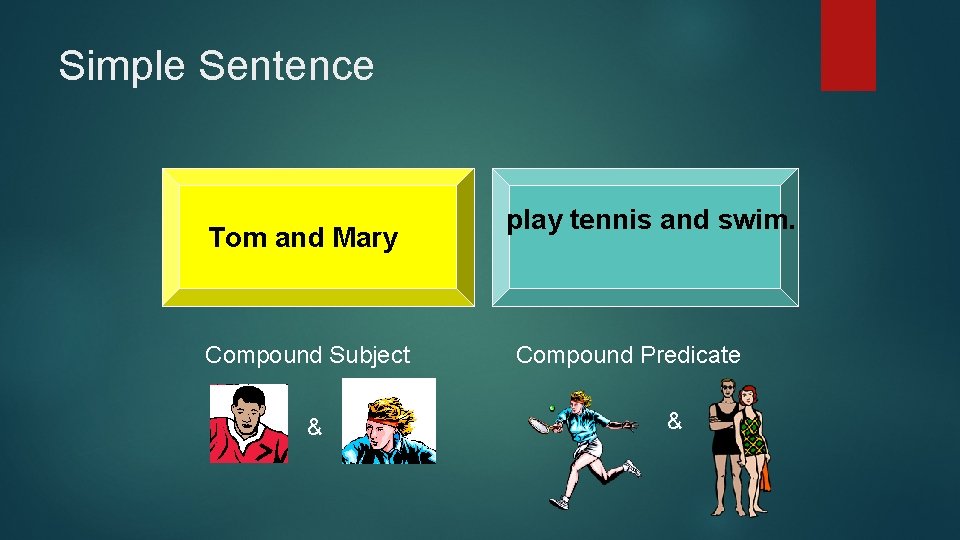 Simple Sentence

Tom and Mary

play tennis and swim.

Compound Subject

&

Compound Predicate

&